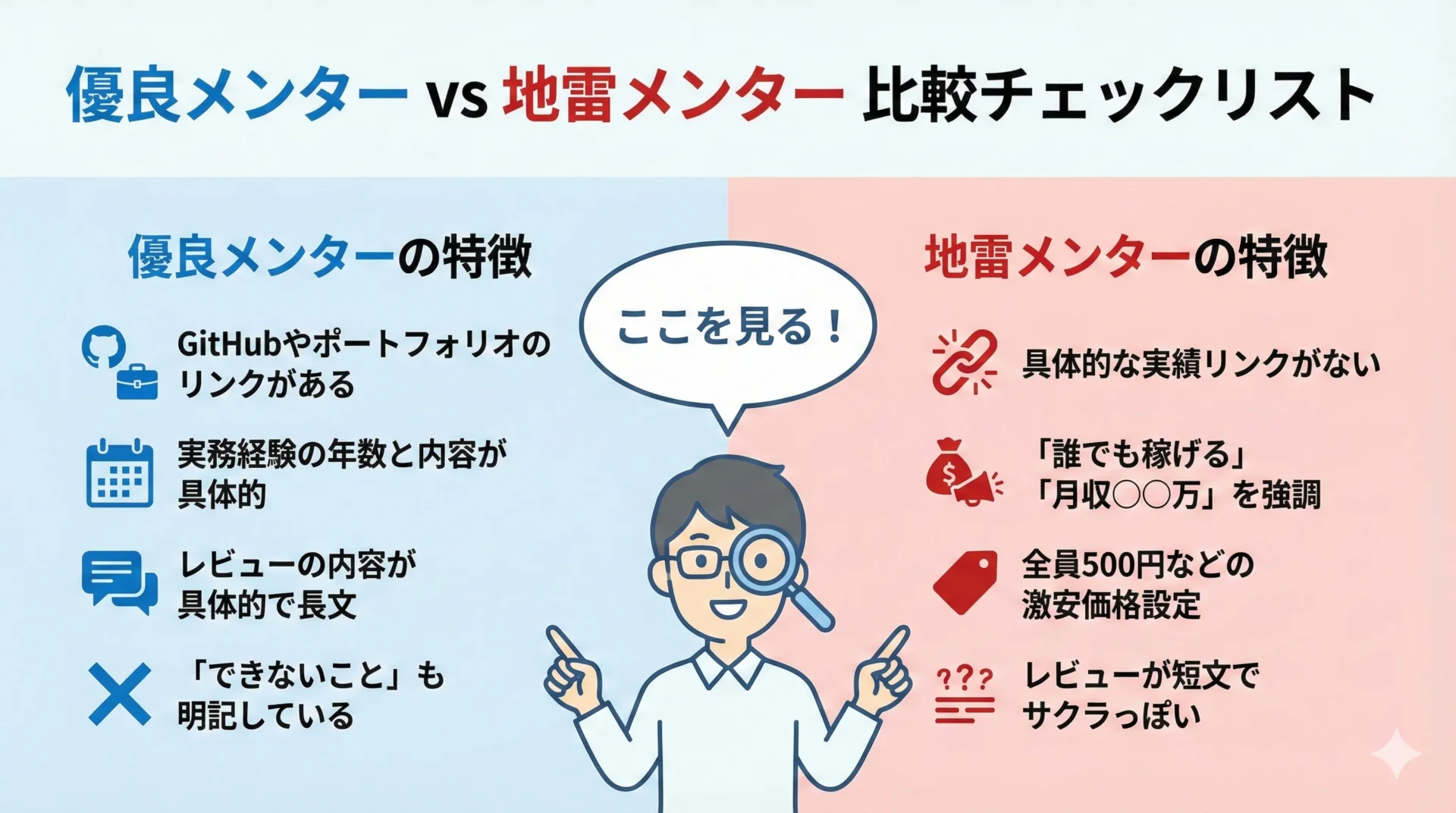 優良メンター vs 地雷メンター 比較チェックリスト

優良メンターの特徴

GitHubやポートフォリオのリンクがある

実務経験の年数と内容が具体的

レビューの内容が具体的で長文

「できないこと」も明記している

ここを見る！

地雷メンターの特徴

具体的な実績リンクがない

「誰でも稼げる」「月収○○万」を強調

全員500円などの激安価格設定

???

レビューが短文でサクラっぽい